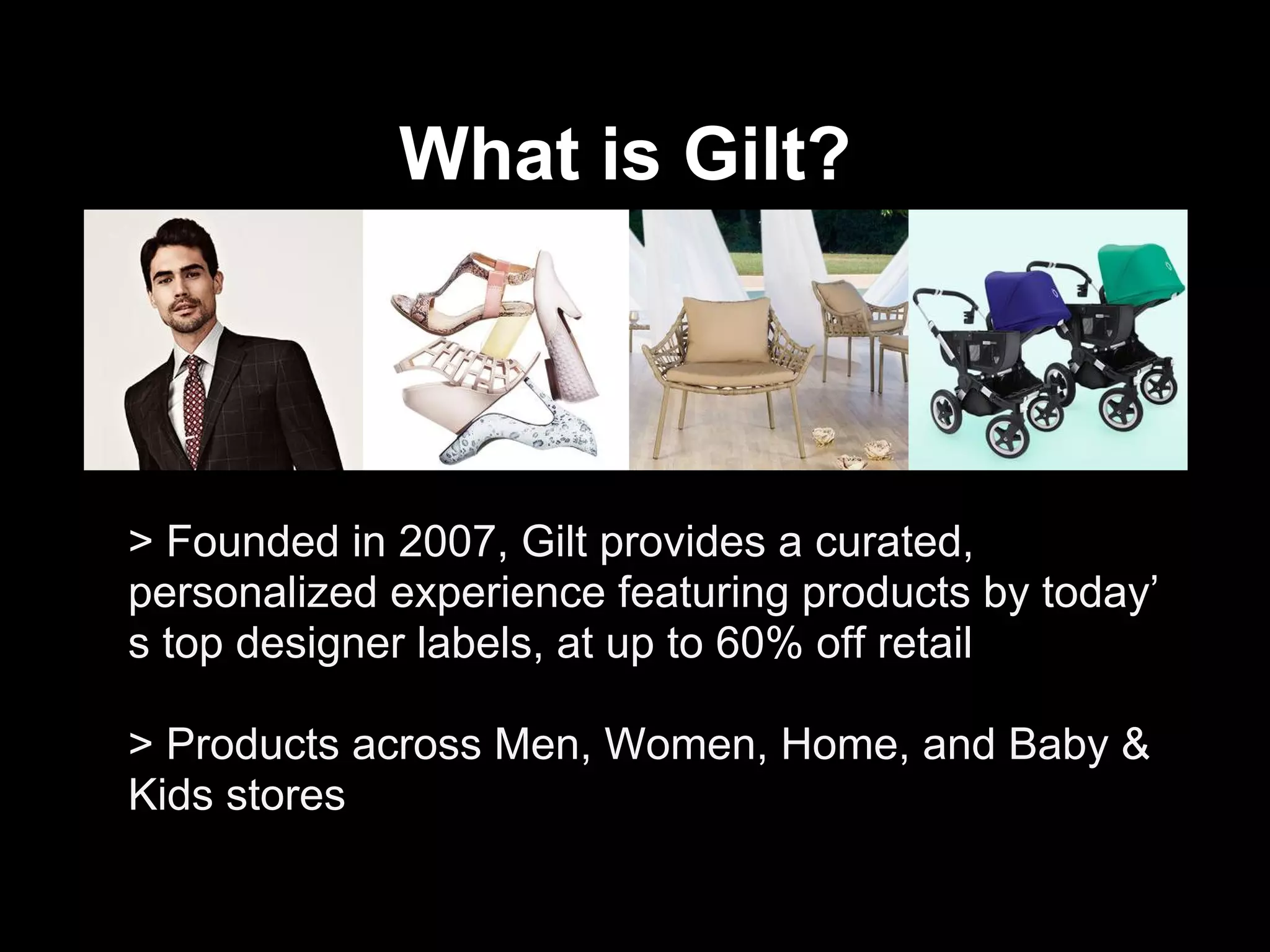 What is Gilt?

> Founded in 2007, Gilt provides a curated, personalized experience featuring products by today’ s top designer labels, at up to 60% off retail

> Products across Men, Women, Home, and Baby & Kids stores